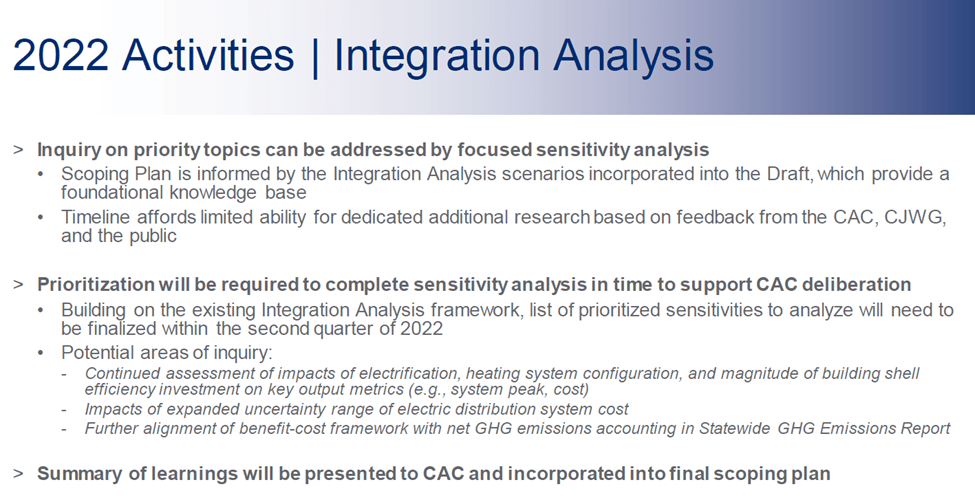 2022 Activities | Integration Analysis

> Inquiry on priority topics can be addressed by focused sensitivity analysis
• Scoping Plan is informed by the Integration Analysis scenarios incorporated into the Draft, which provide a foundational knowledge base
• Timeline affords limited ability for dedicated additional research based on feedback from the CAC, CJWG, and the public

> Prioritization will be required to complete sensitivity analysis in time to support CAC deliberation
• Building on the existing Integration Analysis framework, list of prioritized sensitivities to analyze will need to be finalized within the second quarter of 2022
• Potential areas of inquiry:
- Continued assessment of impacts of electrification, heating system configuration, and magnitude of building shell efficiency investment on key output metrics (e.g., system peak, cost)
- Impacts of expanded uncertainty range of electric distribution system cost
- Further alignment of benefit-cost framework with net GHG emissions accounting in Statewide GHG Emissions Report

> Summary of learnings will be presented to CAC and incorporated into final scoping plan